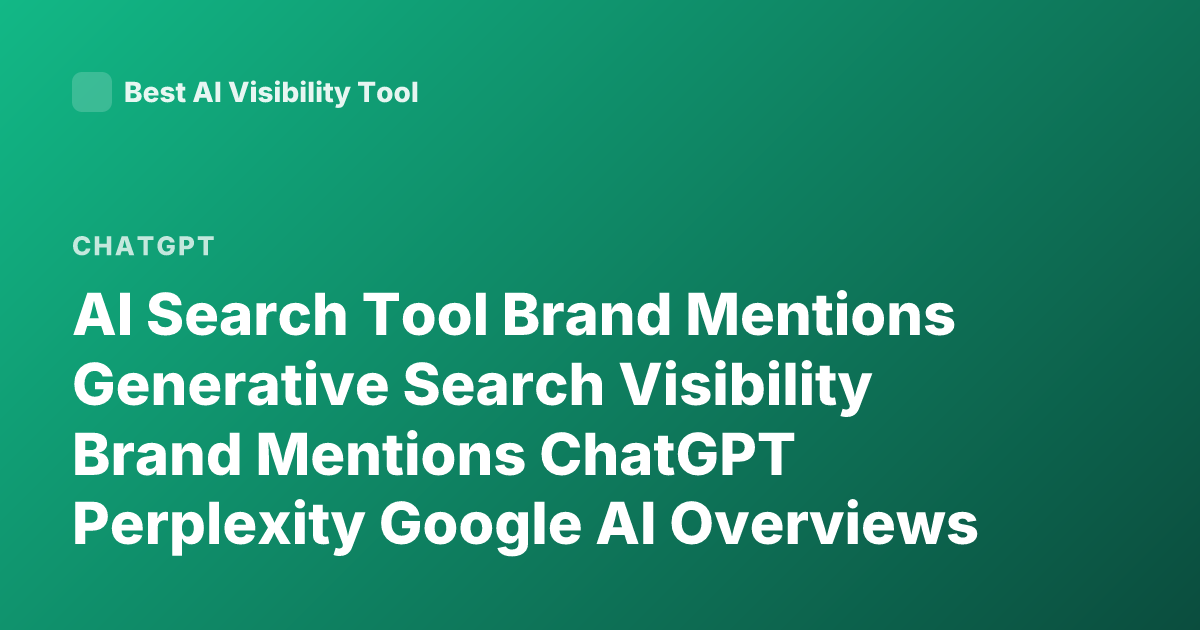 Best AI Visibility Tool

CHATGPT

AI Search Tool Brand Mentions Generative Search Visibility Brand Mentions ChatGPT Perplexity Google AI Overviews